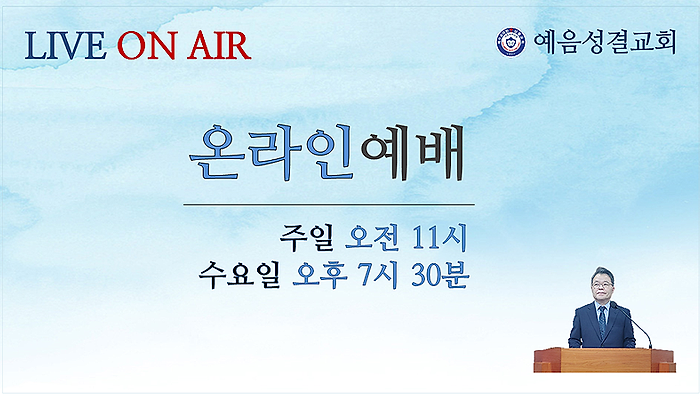 LIVE ON AIR

예음성결교회

온라인예배

주일 오전 11시
수요일 오후 7시 30분